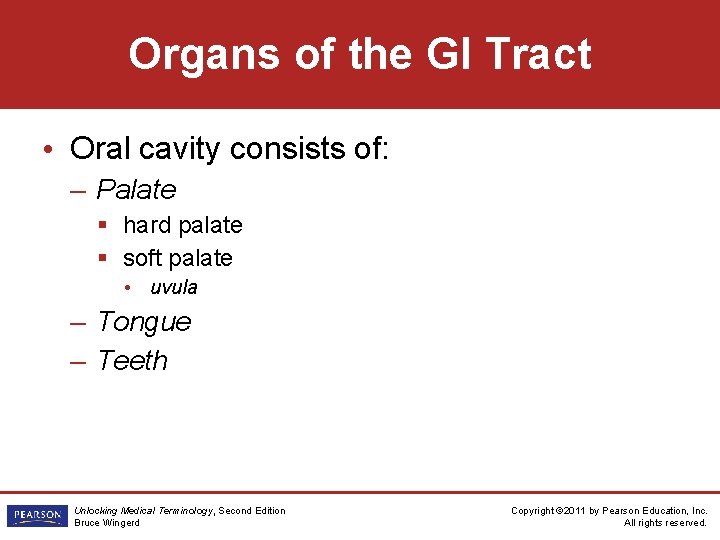 Organs of the GI Tract

• Oral cavity consists of:
– Palate
▪ hard palate
▪ soft palate
• uvula
– Tongue
– Teeth

PEARSON

Unlocking Medical Terminology, Second Edition
Bruce Wingerd

Copyright ©2011 by Pearson Education, Inc.
All rights reserved.